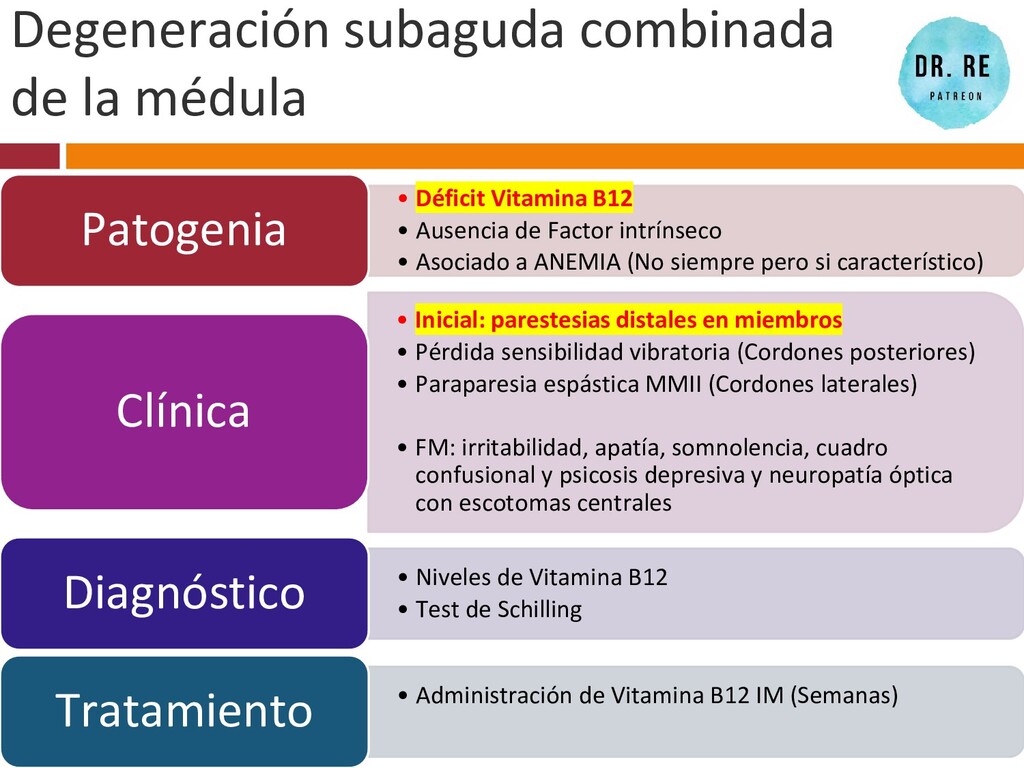 Degeneración subaguda combinada de la médula

DR. RE
PATREON

Patogenia

• Déficit Vitamina B12
• Ausencia de Factor intrínseco
• Asociado a ANEMIA (No siempre pero si característico)

Clínica

• Inicial: parestesias distales en miembros
• Pérdida sensibilidad vibratoria (Cordones posteriores)
• Paraparesia espástica MMII (Cordones laterales)

• FM: irritabilidad, apatía, somnolencia, cuadro confusional y psicosis depresiva y neuropatía óptica con escotomas centrales

Diagnóstico

• Niveles de Vitamina B12
• Test de Schilling

Tratamiento

• Administración de Vitamina B12 IM (Semanas)